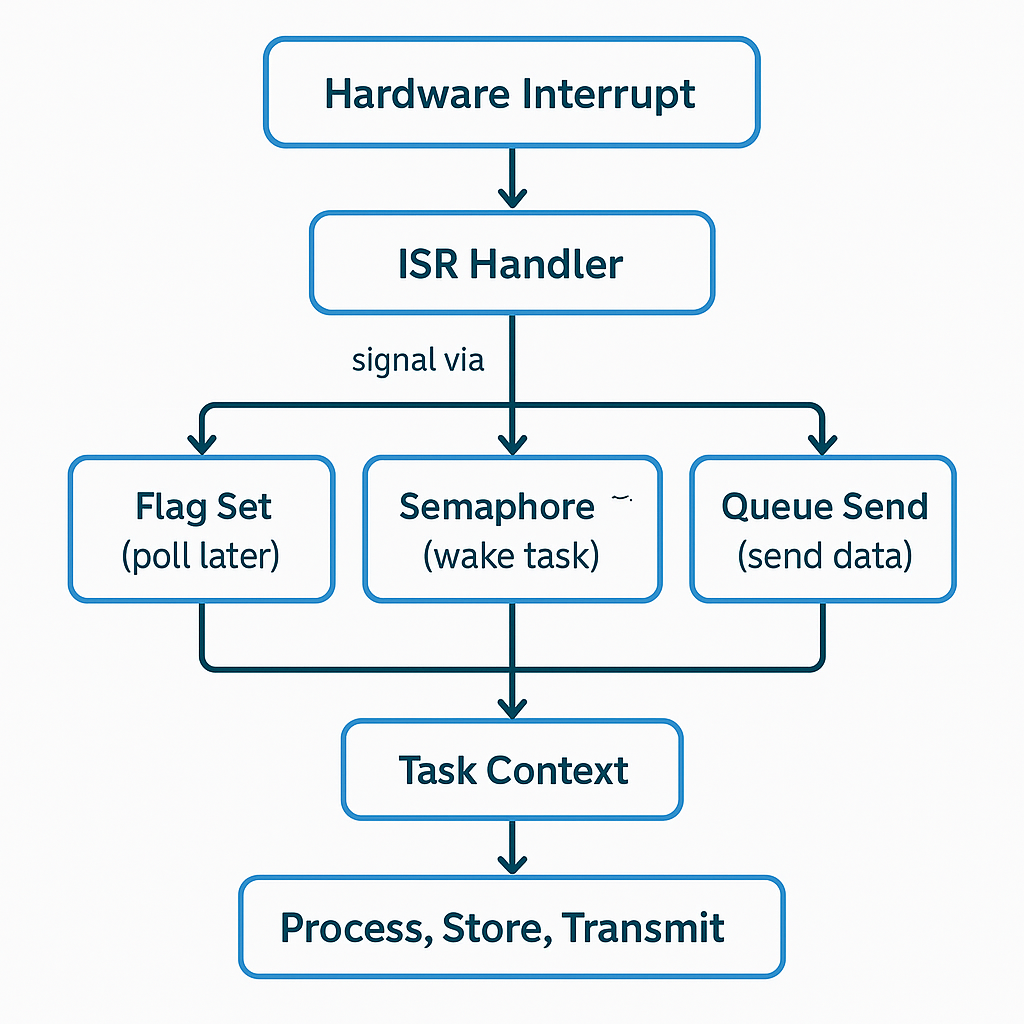 Hardware Interrupt

ISR Handler

signal via

Flag Set
(poll later)

Semaphore
(wake task)

Queue Send
(send data)

Task Context

Process, Store, Transmit